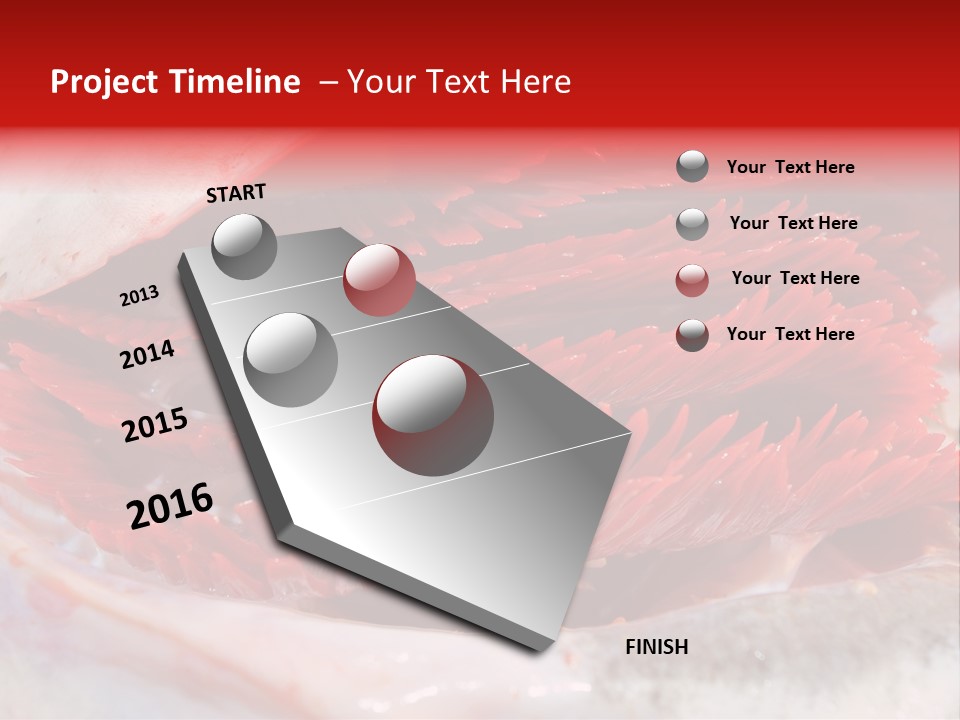 Project Timeline – Your Text Here

START

2013

2014

2015

2016

FINISH

Your Text Here

Your Text Here

Your Text Here

Your Text Here